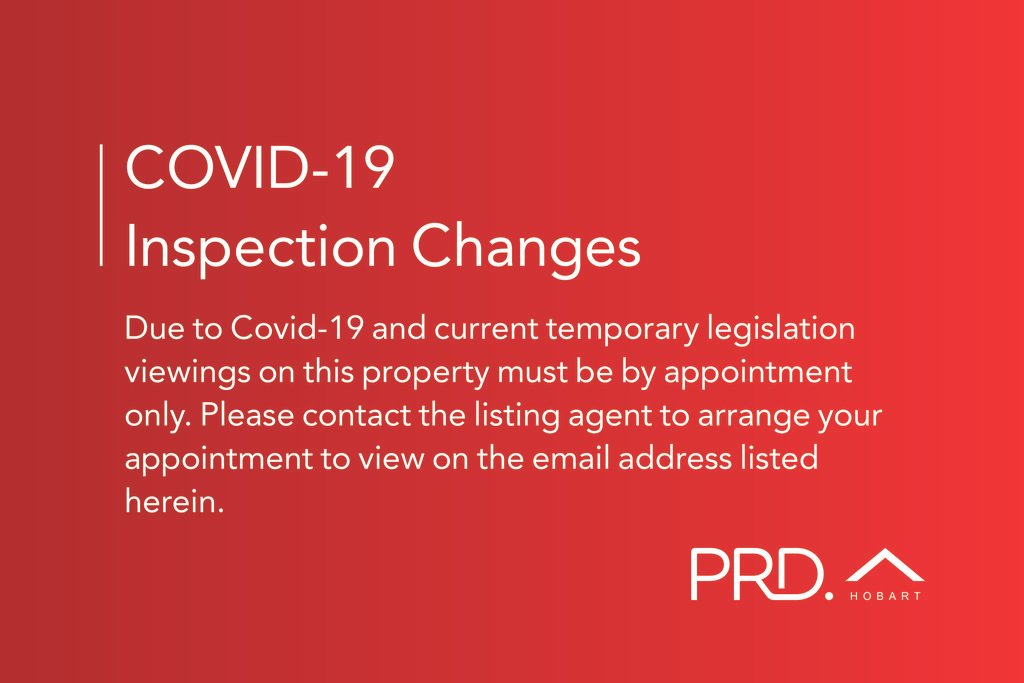 COVID-19
Inspection Changes

Due to Covid-19 and current temporary legislation viewings on this property must be by appointment only. Please contact the listing agent to arrange your appointment to view on the email address listed herein.

PRD. HOBART